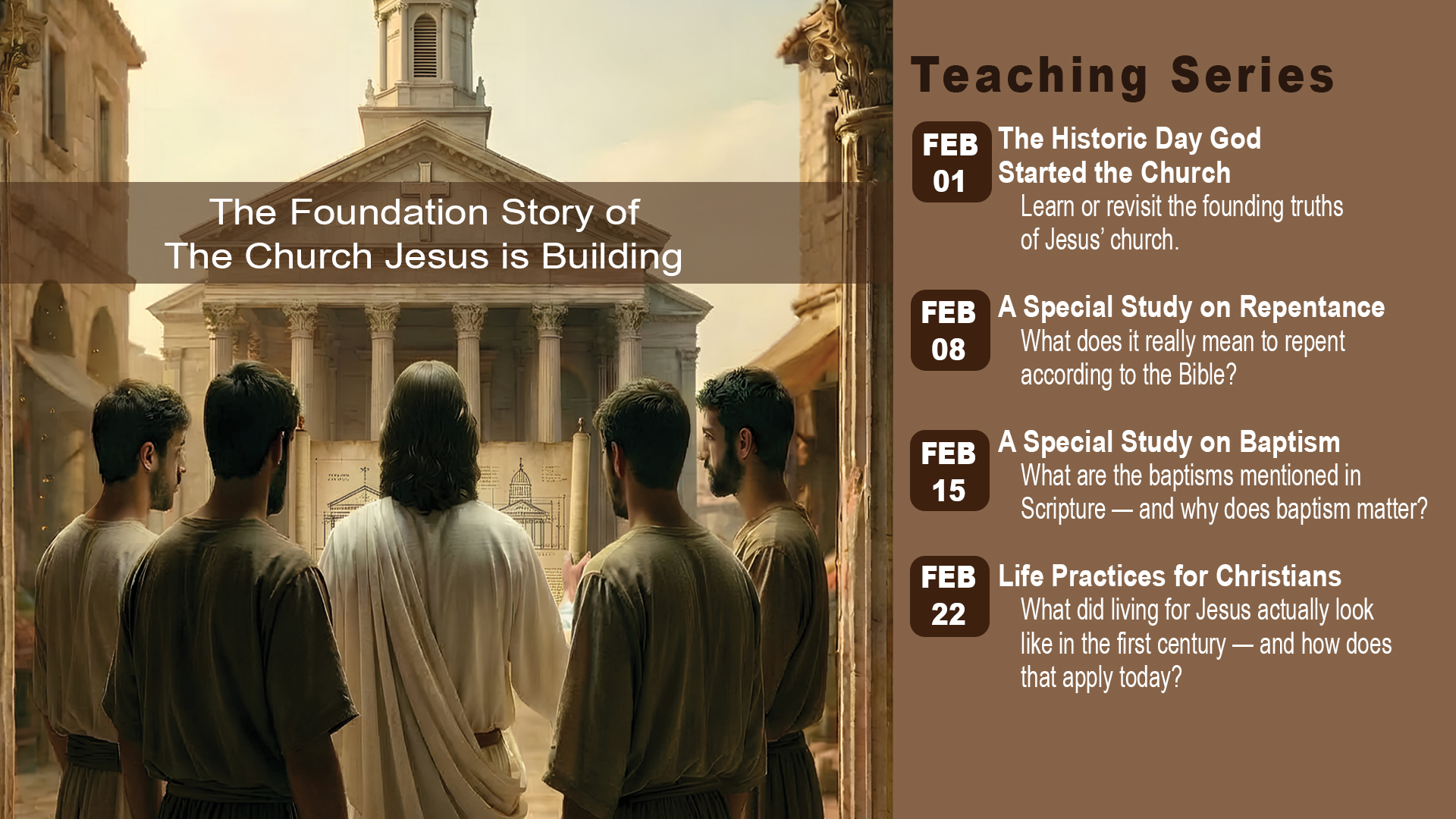 The Foundation Story of
The Church Jesus is Building

Teaching Series

FEB
01

The Historic Day God Started the Church

Learn or revisit the founding truths of Jesus' church.

FEB
08

A Special Study on Repentance

What does it really mean to repent according to the Bible?

FEB
15

A Special Study on Baptism

What are the baptisms mentioned in Scripture — and why does baptism matter?

FEB
22

Life Practices for Christians

What did living for Jesus actually look like in the first century — and how does that apply today?